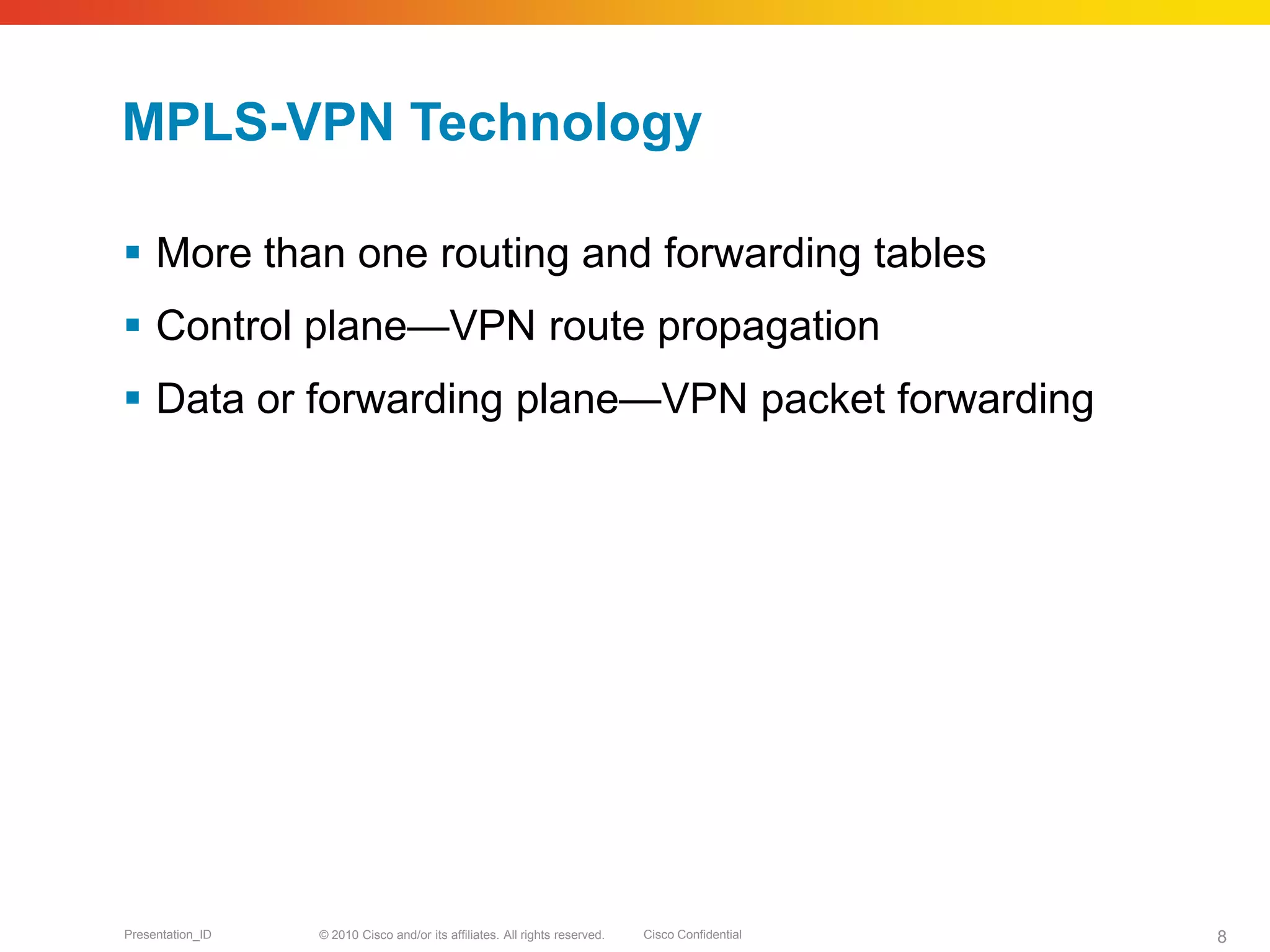 MPLS-VPN Technology

▪ More than one routing and forwarding tables

▪ Control plane—VPN route propagation

▪ Data or forwarding plane—VPN packet forwarding

Presentation_ID © 2010 Cisco and/or its affiliates. All rights reserved. Cisco Confidential 8